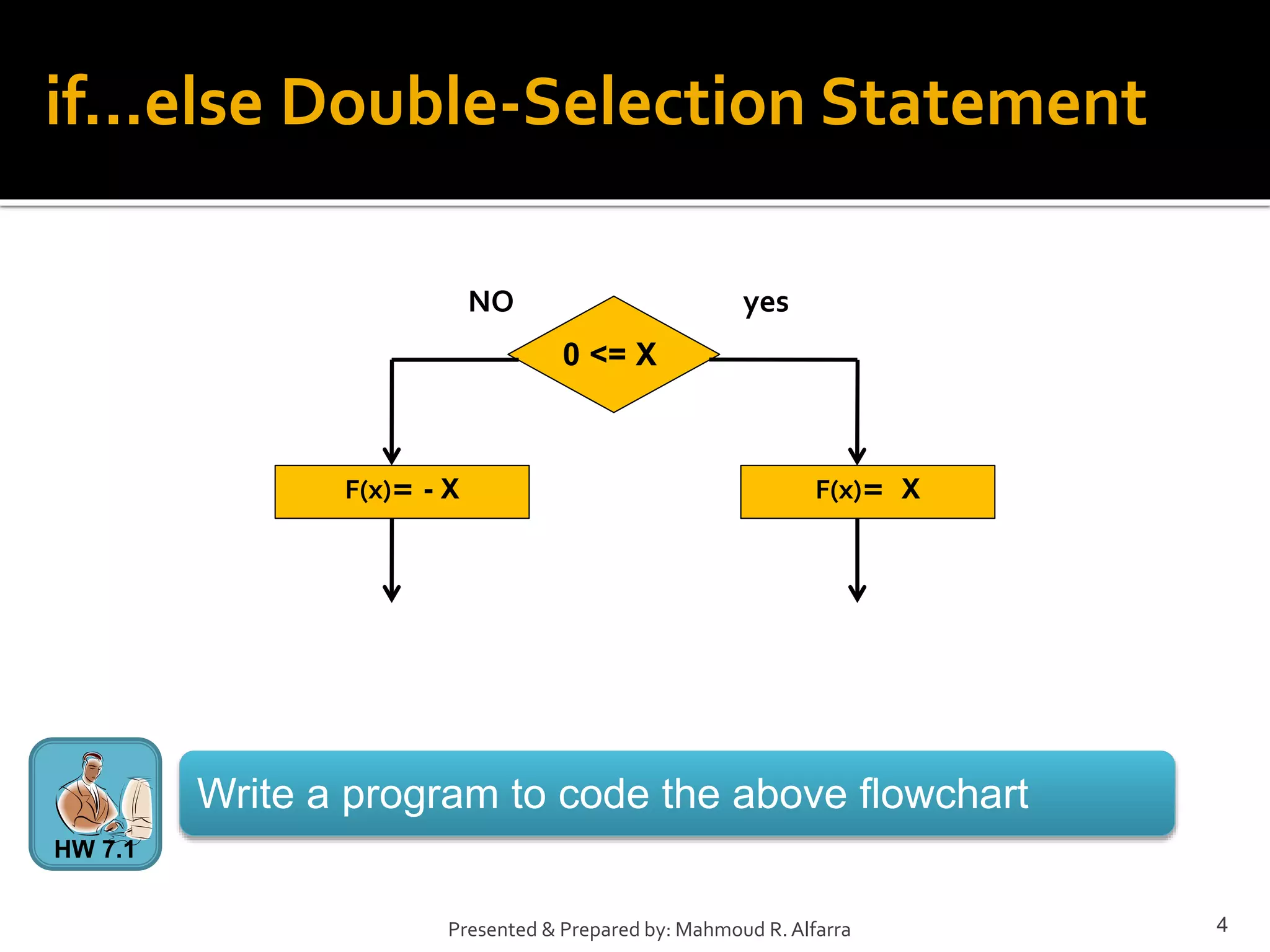 if...else Double-Selection Statement

NO

yes

0 <= X

F(x)= - X

F(x)= X

HW 7.1

Write a program to code the above flowchart

Presented & Prepared by: Mahmoud R. Alfarra

4